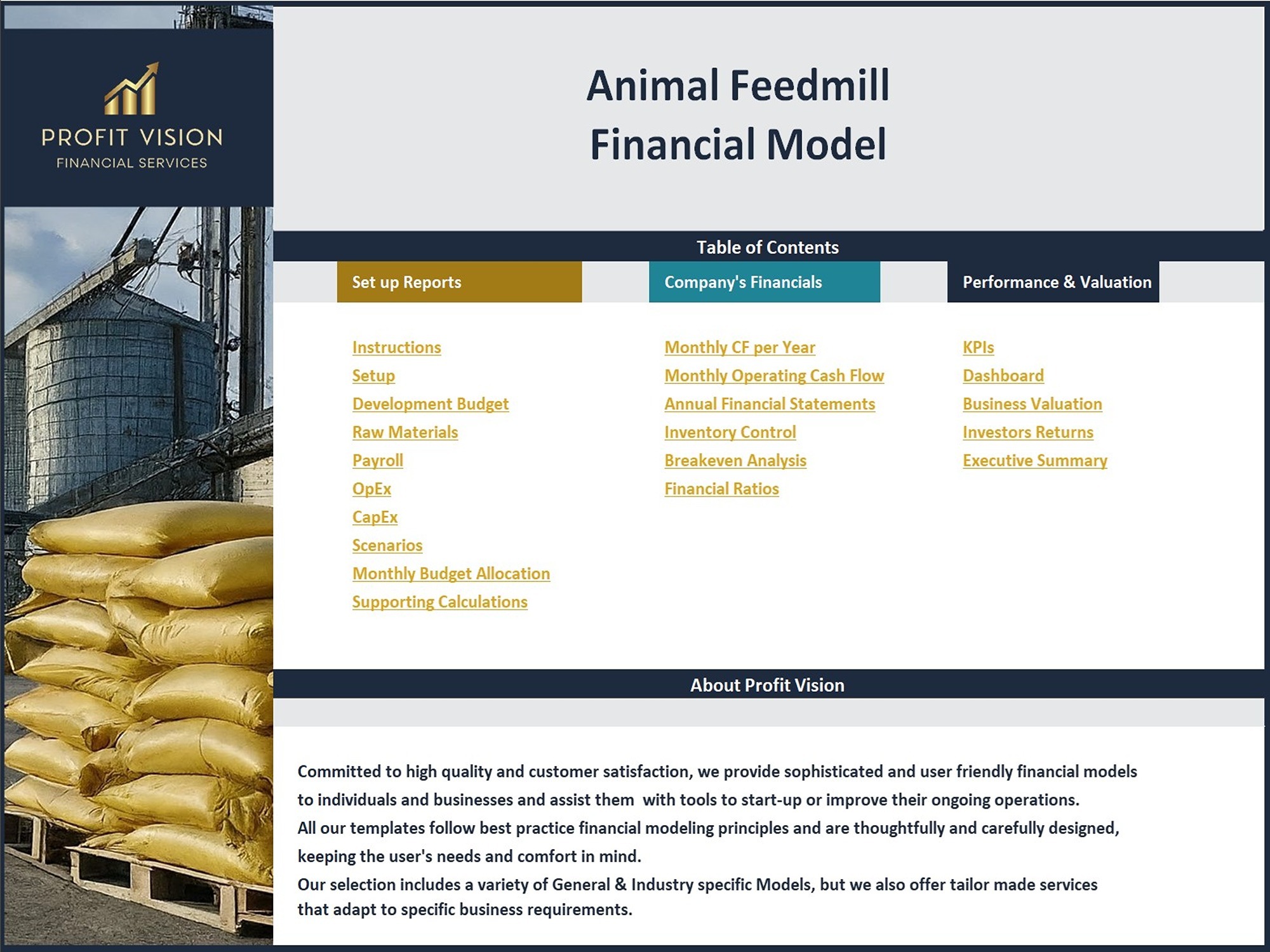 PROFIT VISION
FINANCIAL SERVICES

Animal Feedmill
Financial Model

Table of Contents

Set up Reports

Instructions
Setup
Development Budget
Raw Materials
Payroll
OpEx
CapEx
Scenarios
Monthly Budget Allocation
Supporting Calculations

Company's Financials

Monthly CF per Year
Monthly Operating Cash Flow
Annual Financial Statements
Inventory Control
Breakeven Analysis
Financial Ratios

Performance & Valuation

KPIs
Dashboard
Business Valuation
Investors Returns
Executive Summary

About Profit Vision

Committed to high quality and customer satisfaction, we provide sophisticated and user friendly financial models to individuals and businesses and assist them with tools to start-up or improve their ongoing operations.
All our templates follow best practice financial modeling principles and are thoughtfully and carefully designed, keeping the user's needs and comfort in mind.
Our selection includes a variety of General & Industry specific Models, but we also offer tailor made services that adapt to specific business requirements.